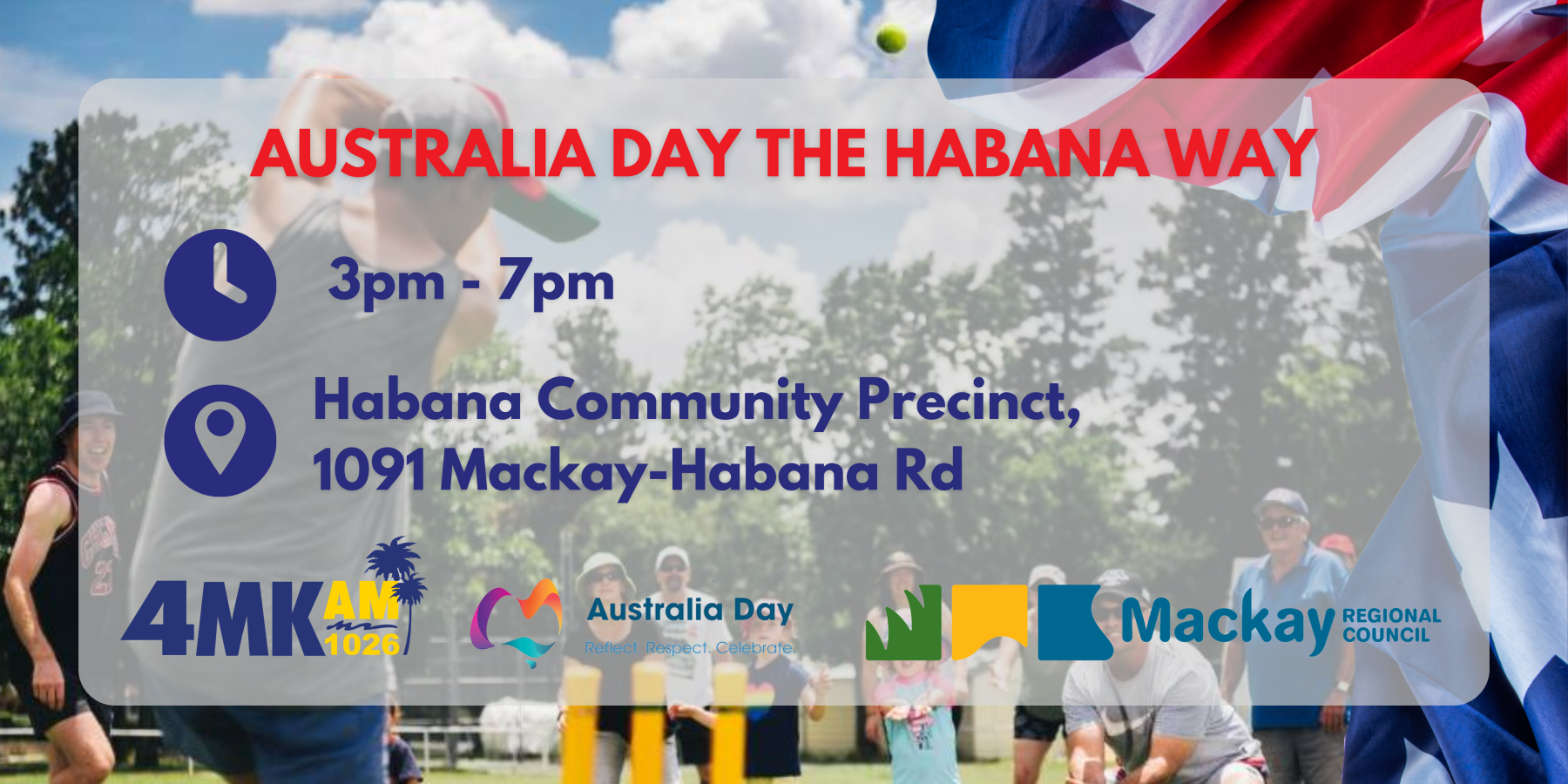 AUSTRALIA DAY THE HABANA WAY

3pm - 7pm

Habana Community Precinct,
1091 Mackay-Habana Rd

4MK AM 1026

Australia Day
Reflect. Respect. Celebrate.

Mackay REGIONAL COUNCIL